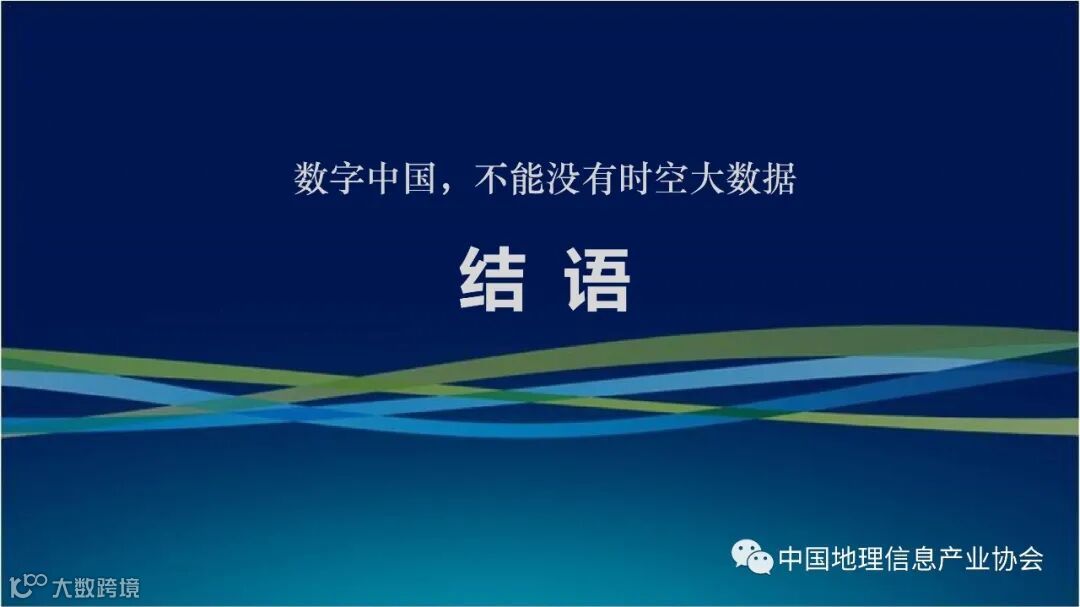 数字中国，不能没有时空大数据

结 语

中国地理信息产业协会

大数跨境